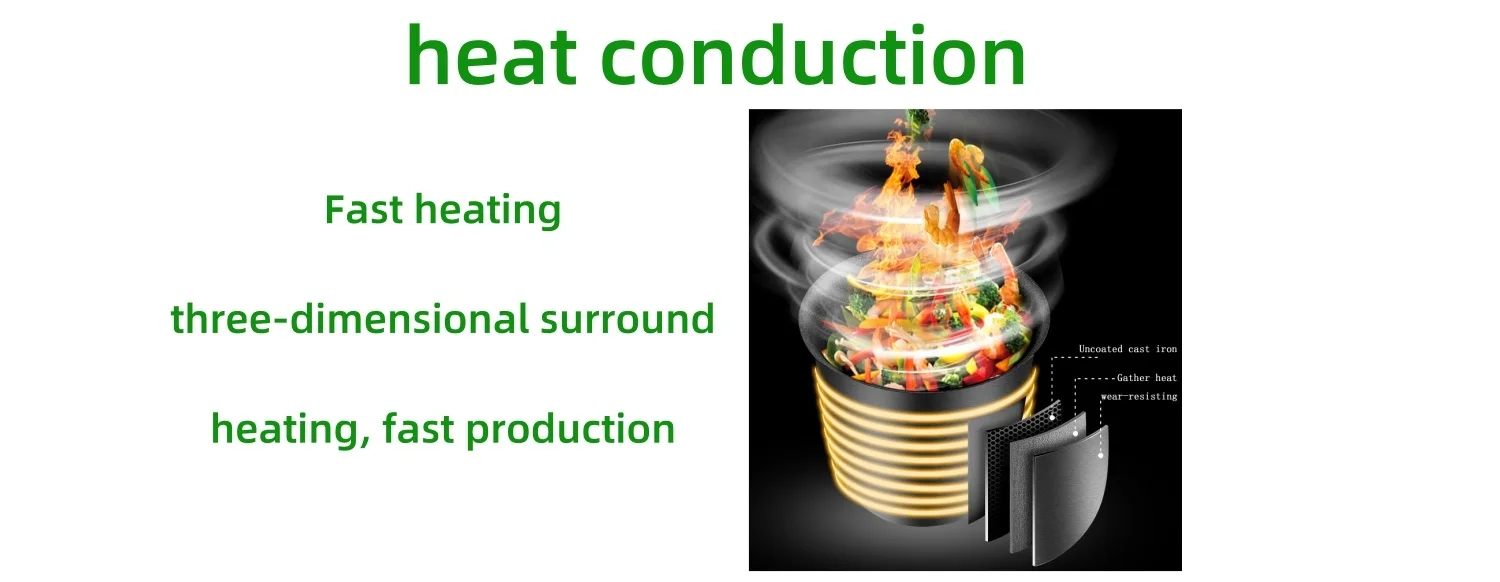 heat conduction

Fast heating

three-dimensional surround

heating, fast production

Uncoated cast iron

Gather heat

wear-resisting